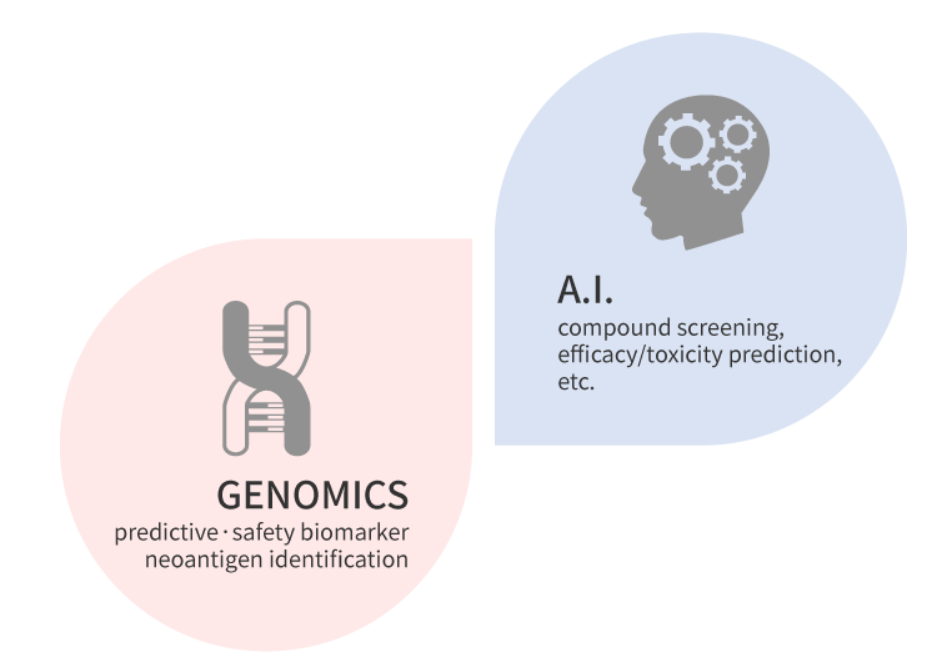 A.I.
compound screening, efficacy/toxicity prediction, etc.

GENOMICS
predictive · safety biomarker
neoantigen identification